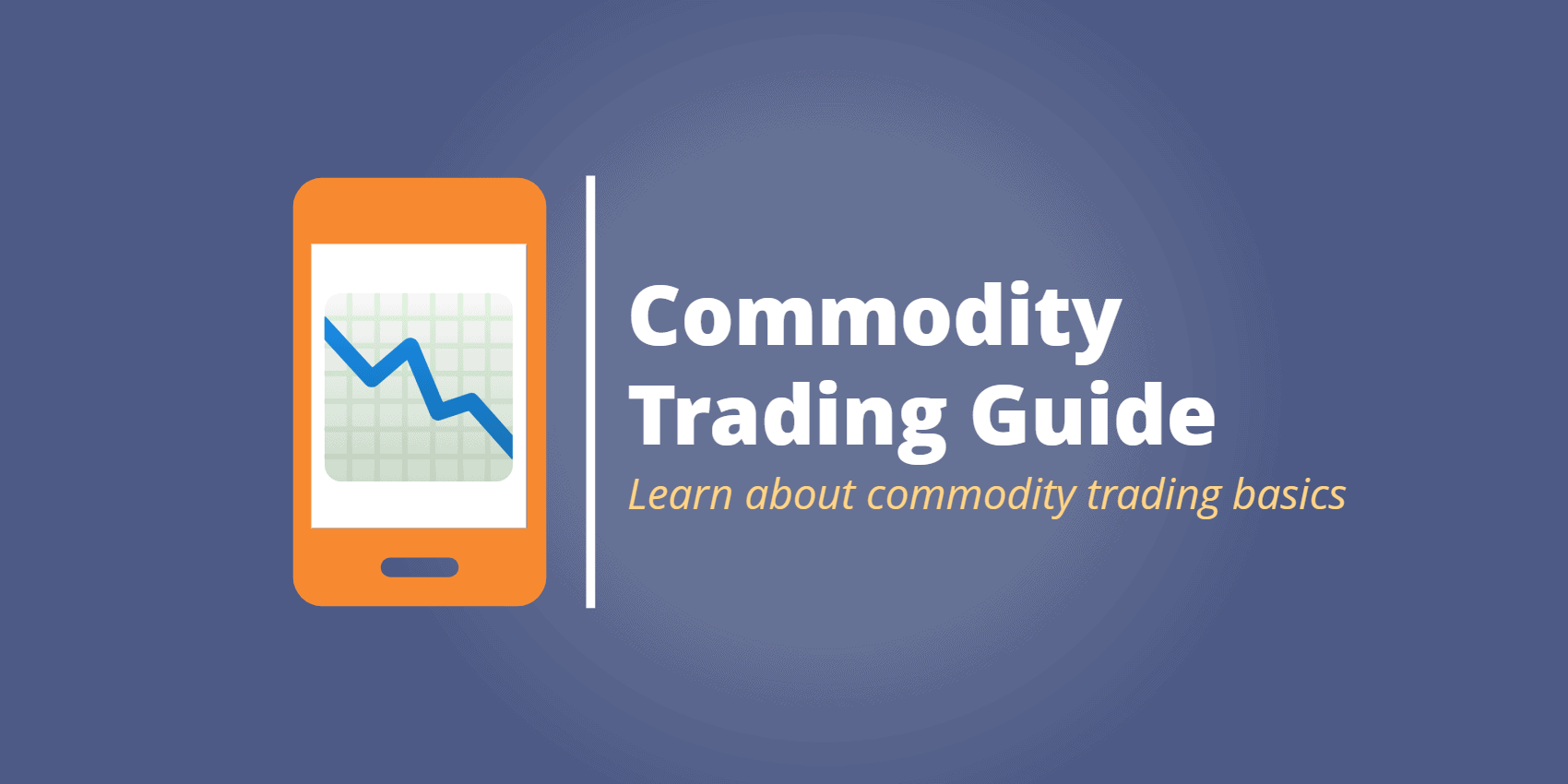 Commodity Trading Guide

Learn about commodity trading basics